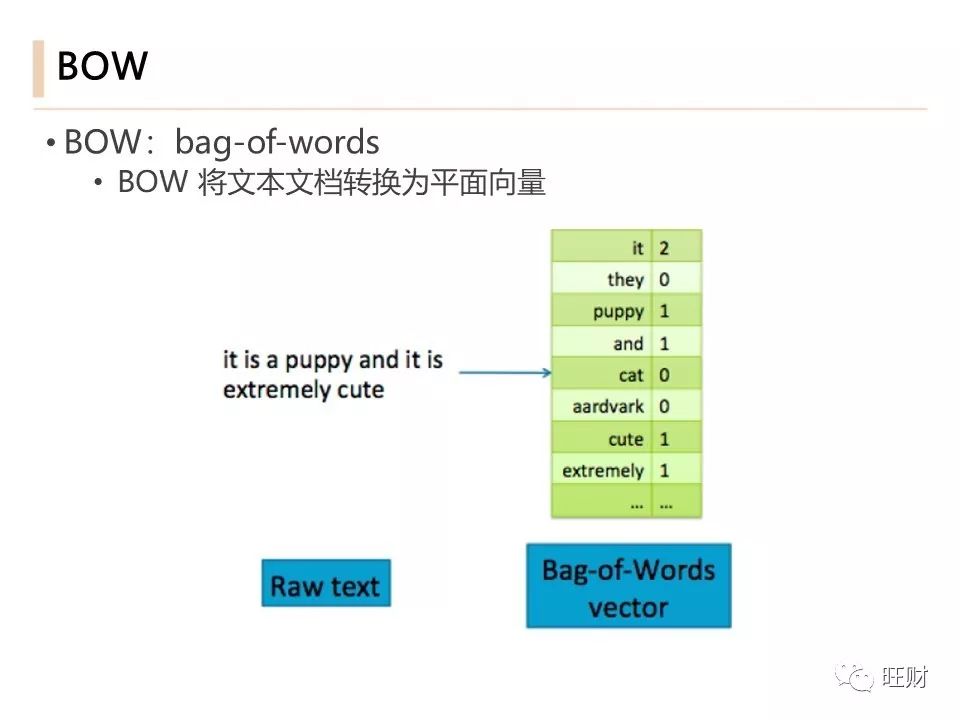 BOW

• BOW：bag-of-words
  • BOW 将文本文档转换为平面向量

it is a puppy and it is extremely cute

| it | 2 |
|---|---|
| they | 0 |
| puppy | 1 |
| and | 1 |
| cat | 0 |
| aardvark | 0 |
| cute | 1 |
| extremely | 1 |
| ... | ... |

Raw text

Bag-of-Words vector

旺财